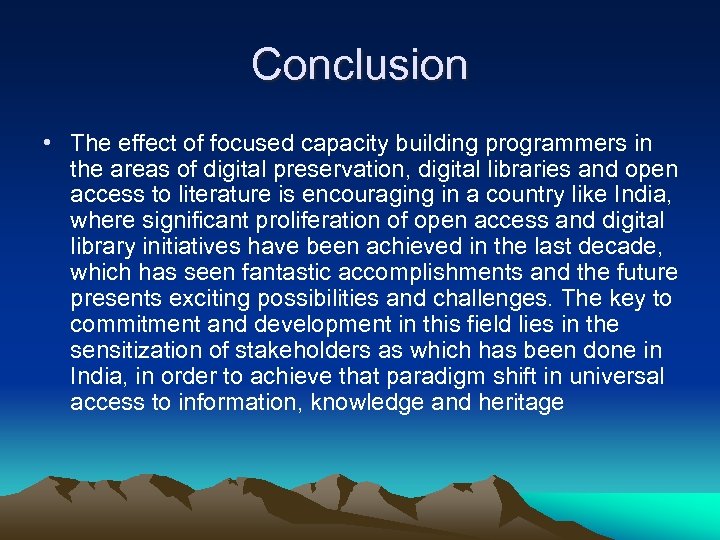 Conclusion

• The effect of focused capacity building programmers in the areas of digital preservation, digital libraries and open access to literature is encouraging in a country like India, where significant proliferation of open access and digital library initiatives have been achieved in the last decade, which has seen fantastic accomplishments and the future presents exciting possibilities and challenges. The key to commitment and development in this field lies in the sensitization of stakeholders as which has been done in India, in order to achieve that paradigm shift in universal access to information, knowledge and heritage